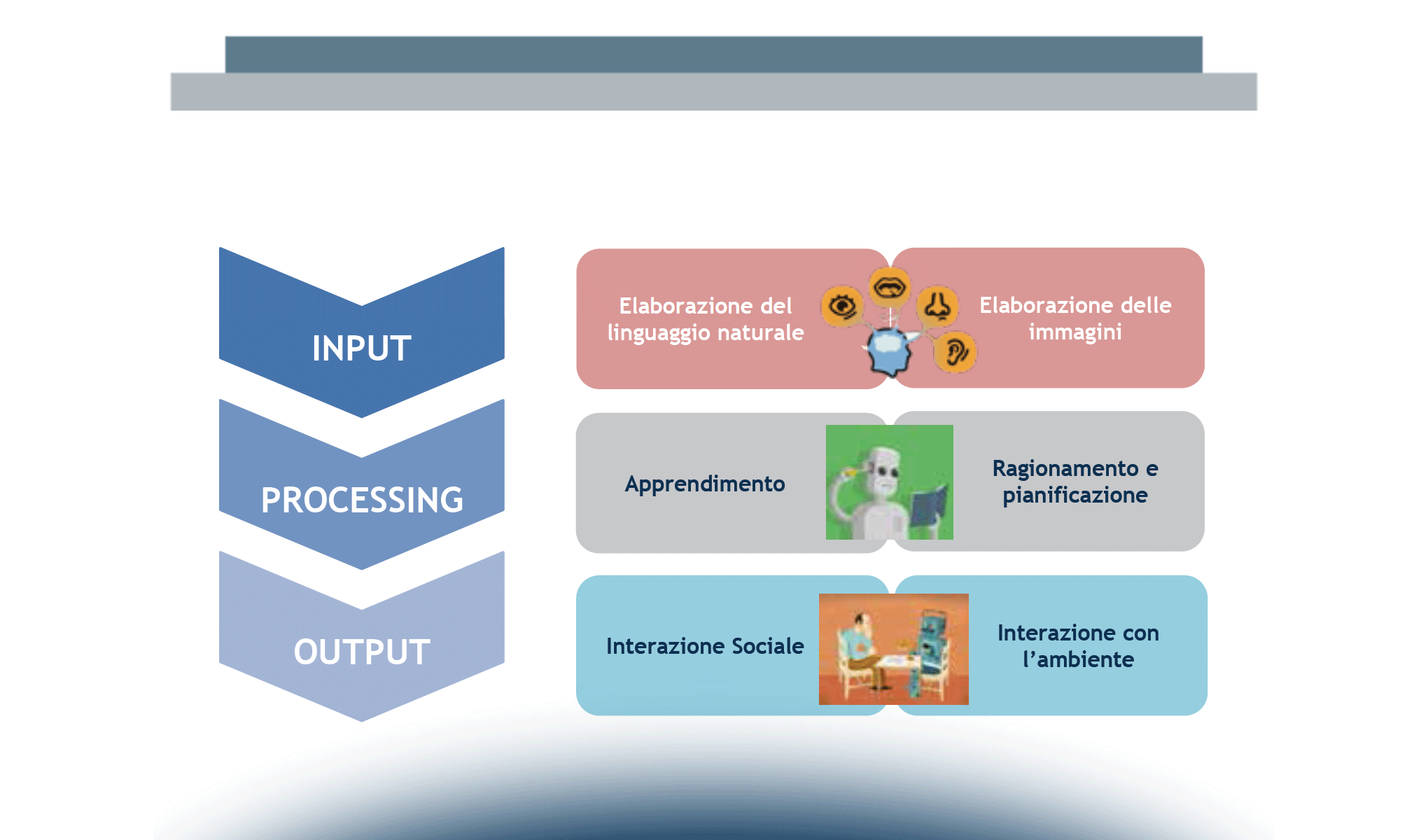 INPUT

PROCESSING

OUTPUT

Elaborazione del linguaggio naturale

Elaborazione delle immagini

Apprendimento

Ragionamento e pianificazione

Interazione Sociale

Interazione con l'ambiente